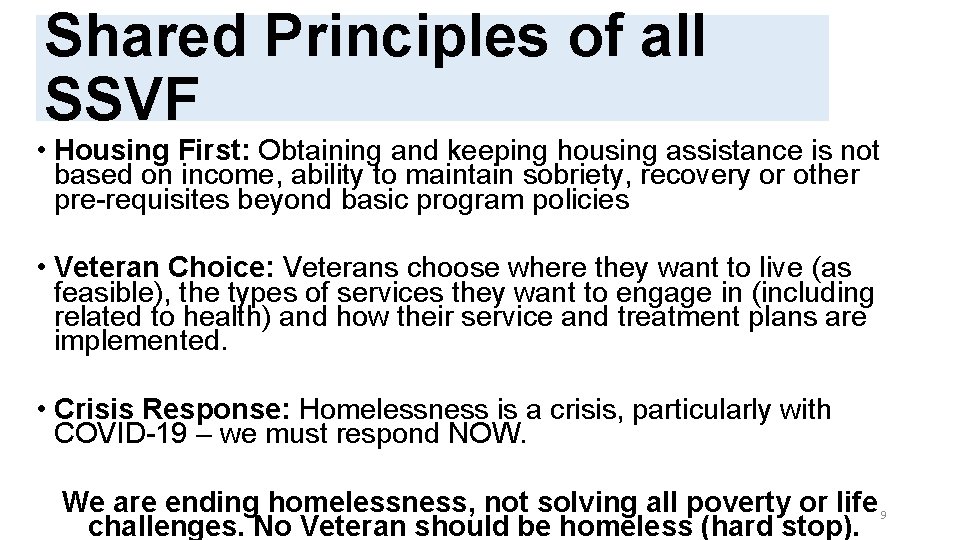 Shared Principles of all SSVF

• Housing First: Obtaining and keeping housing assistance is not based on income, ability to maintain sobriety, recovery or other pre-requisites beyond basic program policies

• Veteran Choice: Veterans choose where they want to live (as feasible), the types of services they want to engage in (including related to health) and how their service and treatment plans are implemented.

• Crisis Response: Homelessness is a crisis, particularly with COVID-19 – we must respond NOW.

We are ending homelessness, not solving all poverty or life challenges. No Veteran should be homeless (hard stop).

9